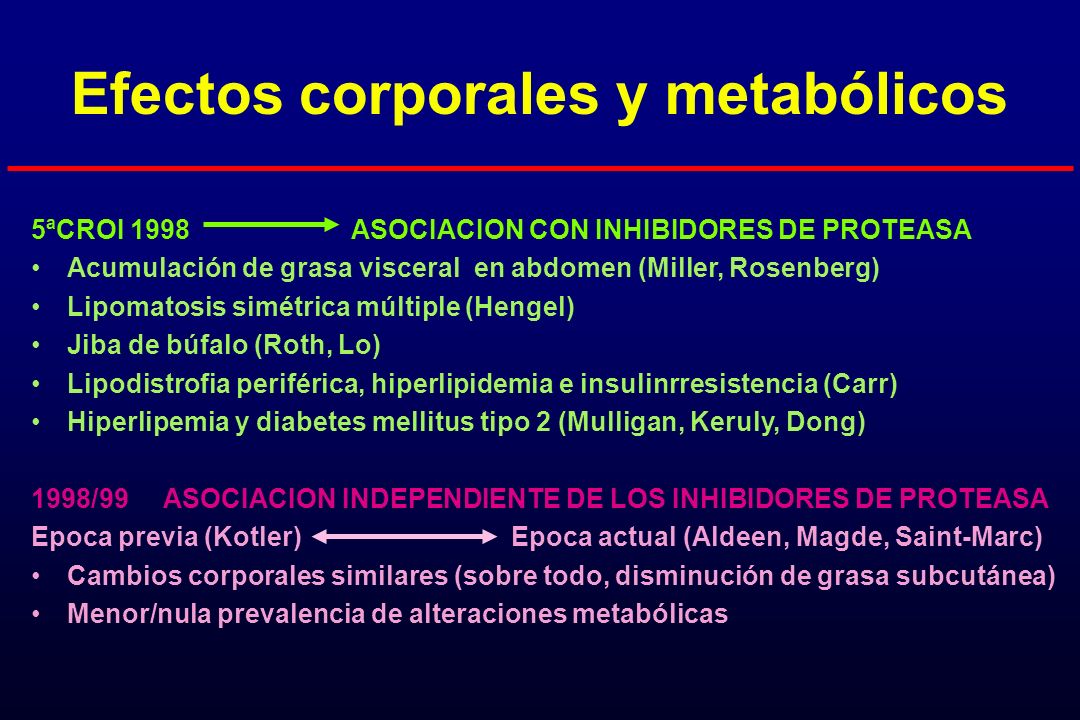 Efectos corporales y metabólicos

5ªCROI 1998 ASOCIACION CON INHIBIDORES DE PROTEASA
• Acumulación de grasa visceral en abdomen (Miller, Rosenberg)
• Lipomatosis simétrica múltiple (Hengel)
• Jiba de búfalo (Roth, Lo)
• Lipodistrofia periférica, hiperlipidemia e insulinrresistencia (Carr)
• Hiperlipemia y diabetes mellitus tipo 2 (Mulligan, Keruly, Dong)

1998/99 ASOCIACION INDEPENDIENTE DE LOS INHIBIDORES DE PROTEASA
Epoca previa (Kotler) Epoca actual (Aldeen, Magde, Saint-Marc)
• Cambios corporales similares (sobre todo, disminución de grasa subcutánea)
• Menor/nula prevalencia de alteraciones metabólicas